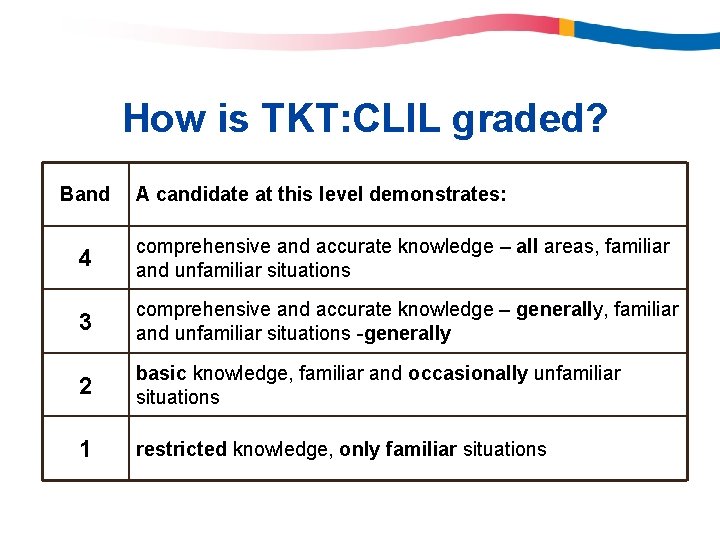 How is TKT:CLIL graded?

| Band | A candidate at this level demonstrates: |
|---|---|
| 4 | comprehensive and accurate knowledge – all areas, familiar and unfamiliar situations |
| 3 | comprehensive and accurate knowledge – generally, familiar and unfamiliar situations -generally |
| 2 | basic knowledge, familiar and occasionally unfamiliar situations |
| 1 | restricted knowledge, only familiar situations |